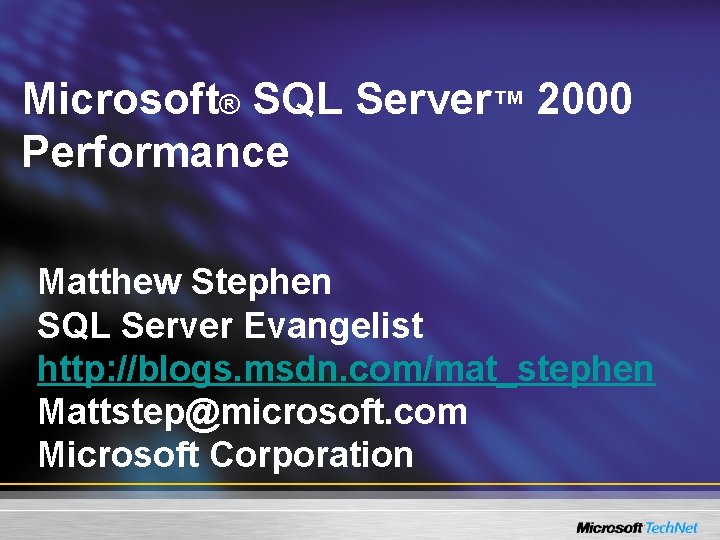 Microsoft® SQL Server™ 2000 Performance

Matthew Stephen
SQL Server Evangelist
http://blogs.msdn.com/mat_stephen
Mattstep@microsoft.com
Microsoft Corporation

Microsoft TechNet